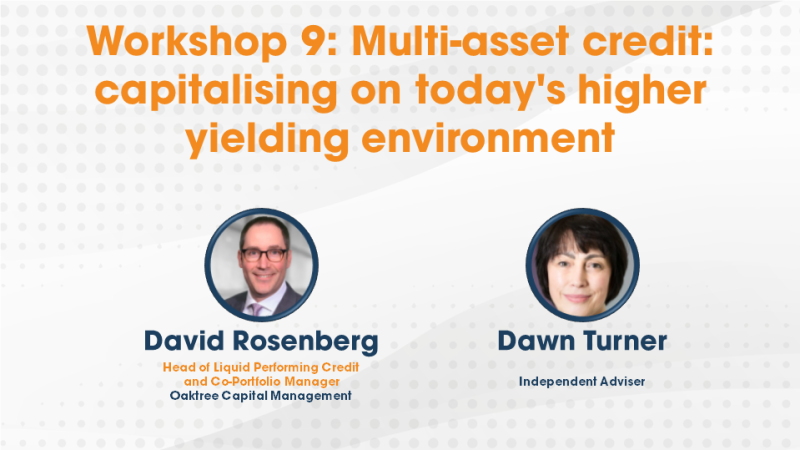 Workshop 9: Multi-asset credit: capitalising on today's higher yielding environment

David Rosenberg
Head of Liquid Performing Credit and Co-Portfolio Manager
Oaktree Capital Management

Dawn Turner
Independent Adviser